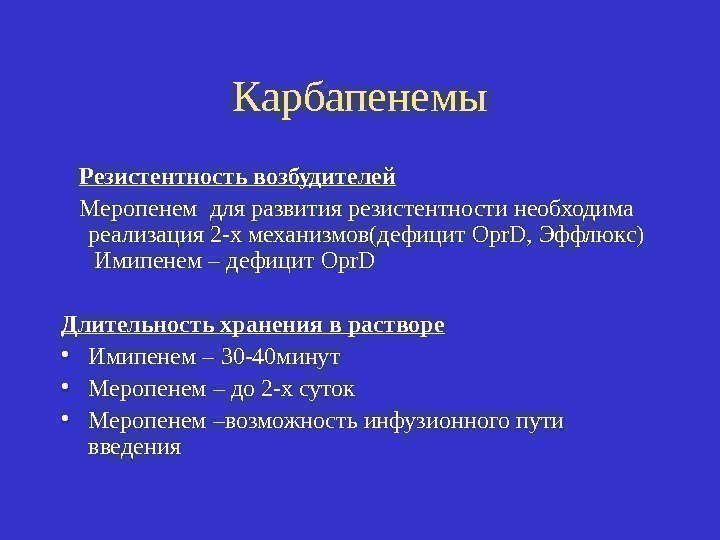 Карбапенемы

Резистентность возбудителей

Меропенем  для развития резистентности необходима реализация 2-х механизмов(дефицит OprD, Эффлюкс)
Имипенем – дефицит OprD

Длительность хранения в растворе

• Имипенем – 30-40минут
• Меропенем – до 2-х суток
• Меропенем –возможность инфузионного пути введения